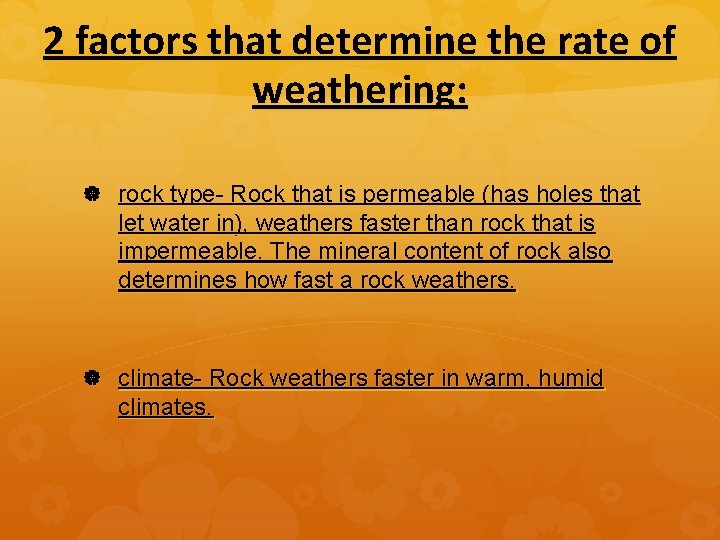 2 factors that determine the rate of weathering:

rock type- Rock that is permeable (has holes that let water in), weathers faster than rock that is impermeable. The mineral content of rock also determines how fast a rock weathers.

climate- Rock weathers faster in warm, humid climates.